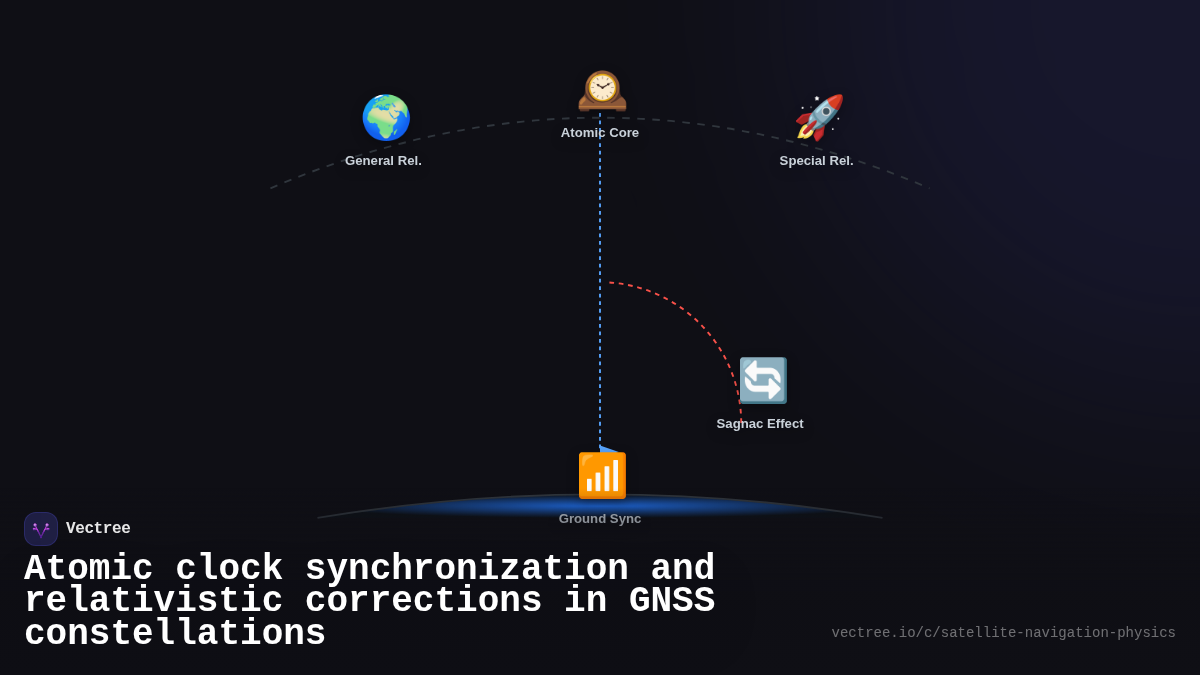 General Rel.

Atomic Core

Special Rel.

Sagnac Effect

Ground Sync

Vectree

Atomic clock synchronization and relativistic corrections in GNSS constellations

vectree.io/c/satellite-navigation-physics